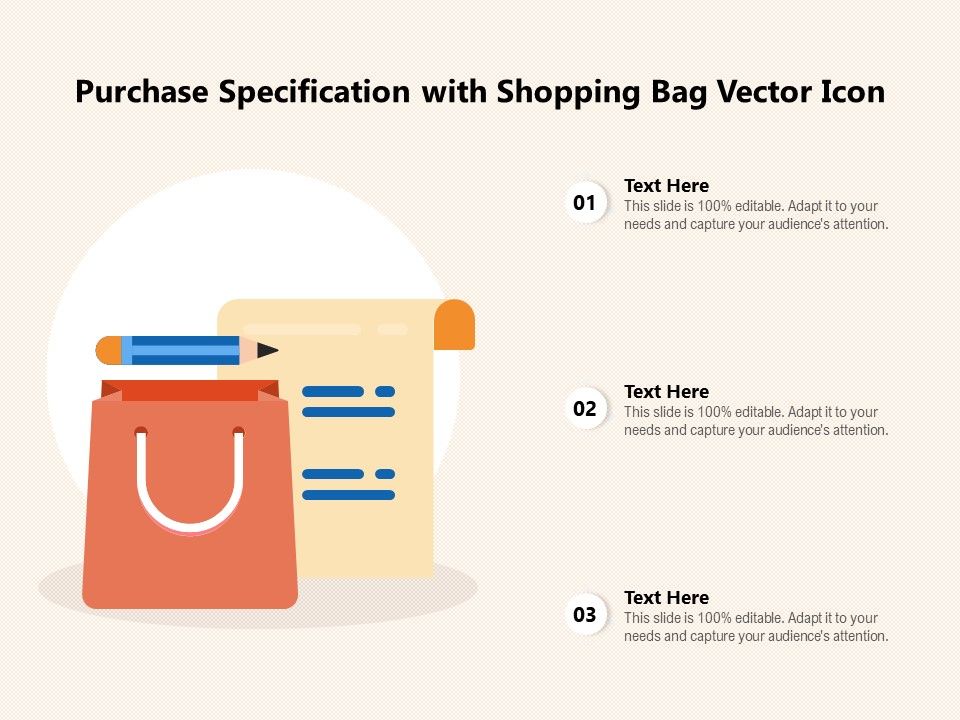 Purchase Specification with Shopping Bag Vector Icon

01
Text Here
This slide is 100% editable. Adapt it to your needs and capture your audience's attention.

02
Text Here
This slide is 100% editable. Adapt it to your needs and capture your audience's attention.

03
Text Here
This slide is 100% editable. Adapt it to your needs and capture your audience's attention.